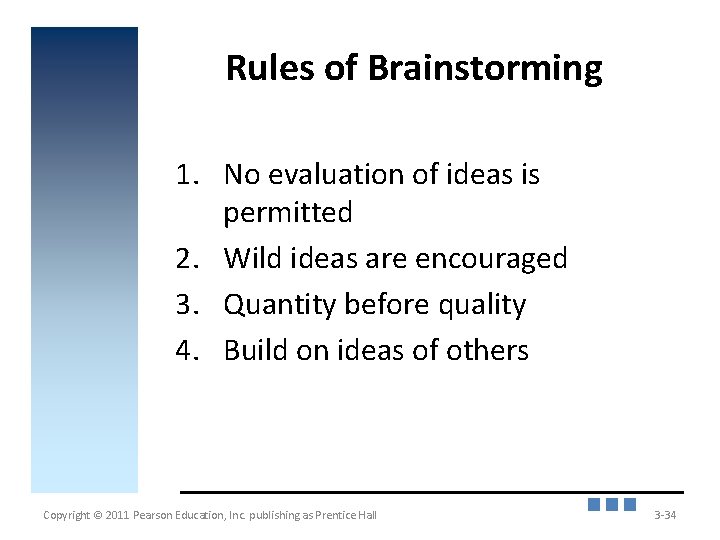 Rules of Brainstorming

1. No evaluation of ideas is permitted
2. Wild ideas are encouraged
3. Quantity before quality
4. Build on ideas of others

Copyright © 2011 Pearson Education, Inc. publishing as Prentice Hall

3-34